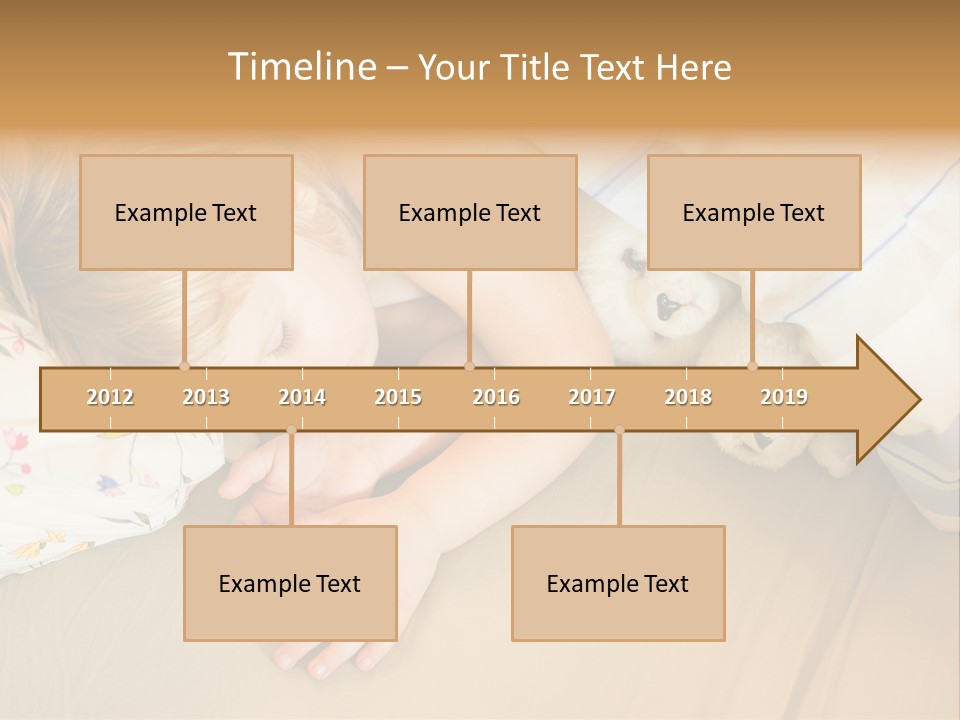 Timeline – Your Title Text Here

Example Text

Example Text

Example Text

2012 2013 2014 2015 2016 2017 2018 2019

Example Text

Example Text